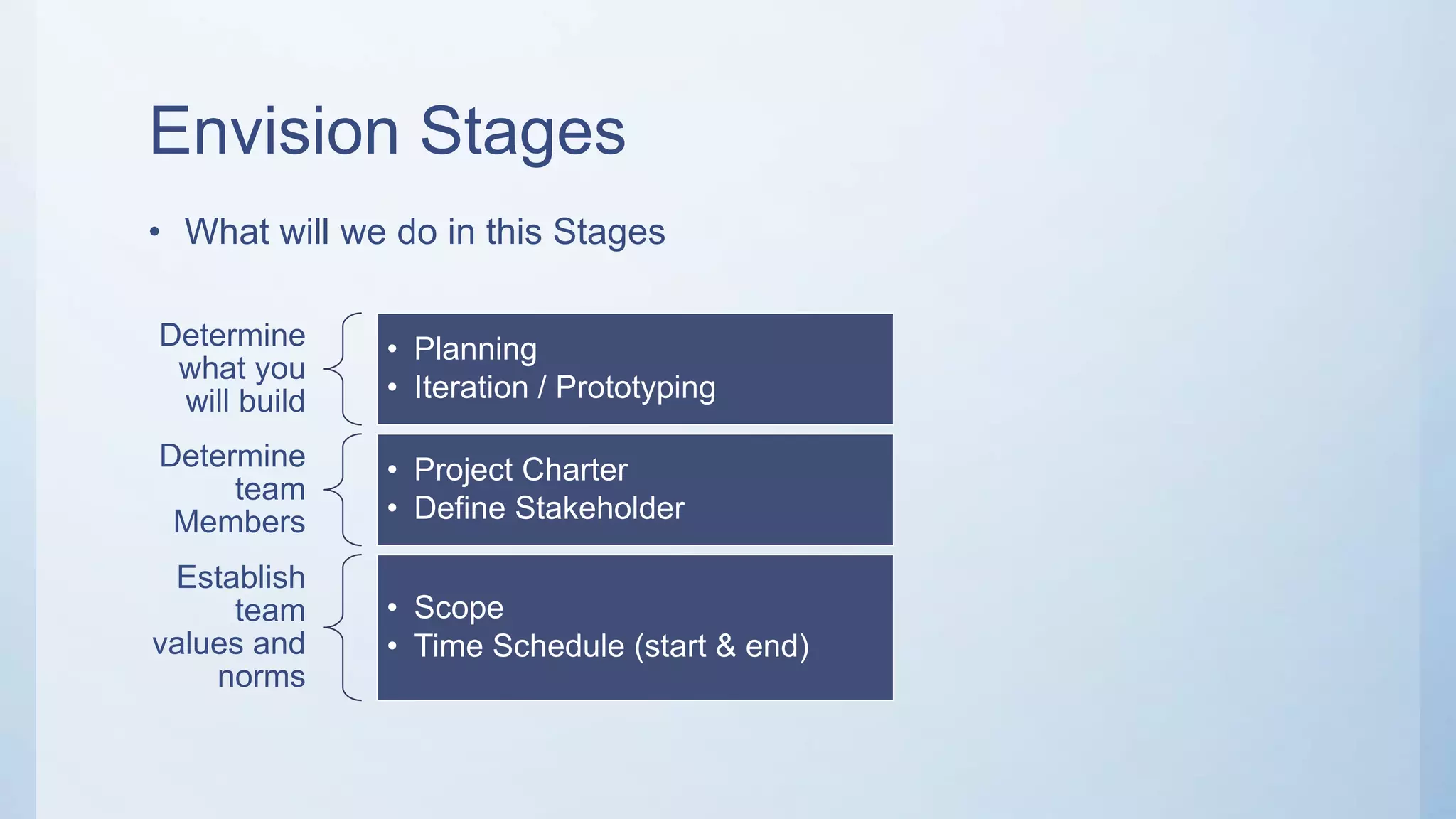 Envision Stages

• What will we do in this Stages

Determine what you will build

• Planning
• Iteration / Prototyping

Determine team Members

• Project Charter
• Define Stakeholder

Establish team values and norms

• Scope
• Time Schedule (start & end)